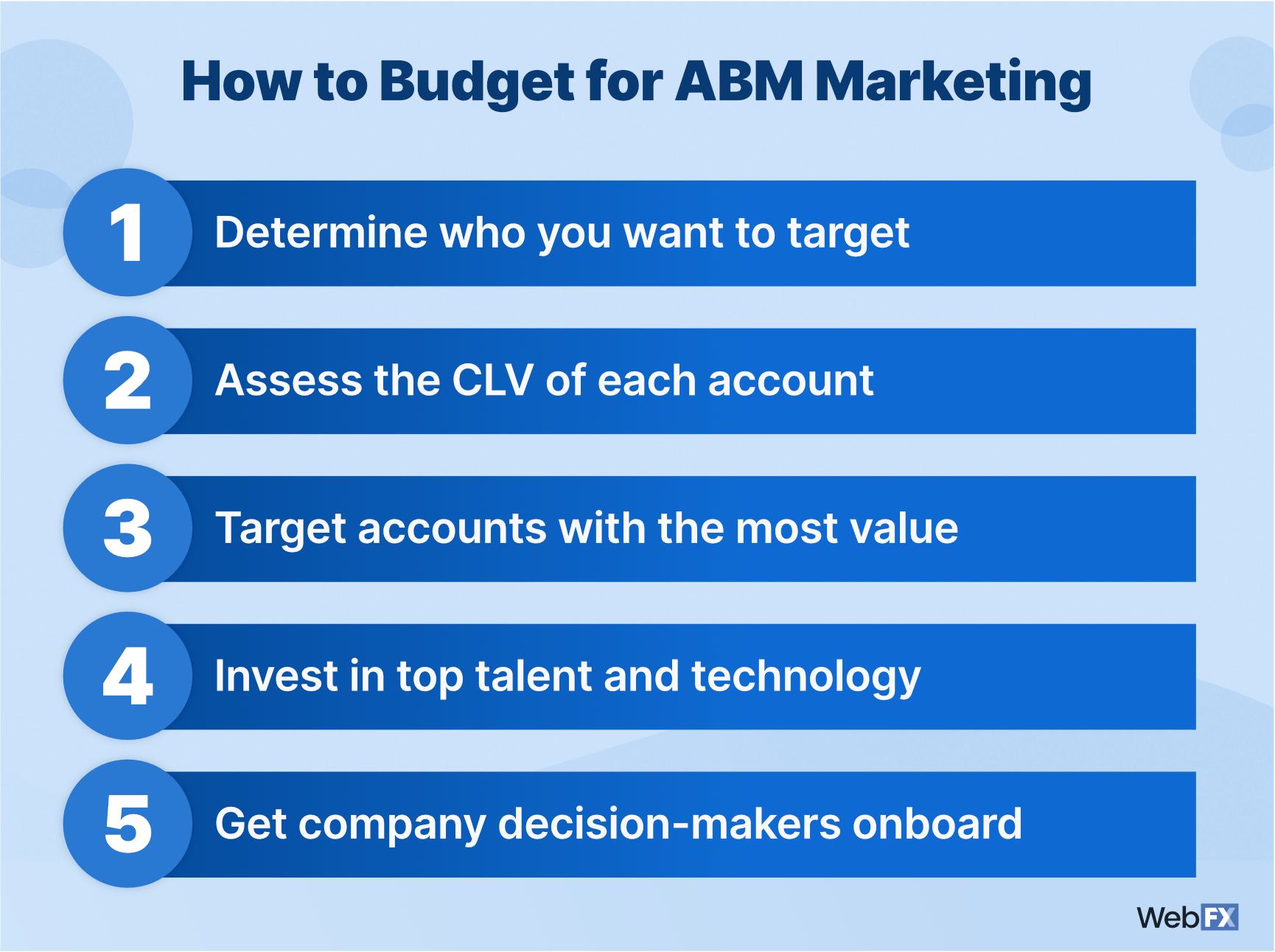 How to Budget for ABM Marketing

1 Determine who you want to target

2 Assess the CLV of each account

3 Target accounts with the most value

4 Invest in top talent and technology

5 Get company decision-makers onboard

WebFX